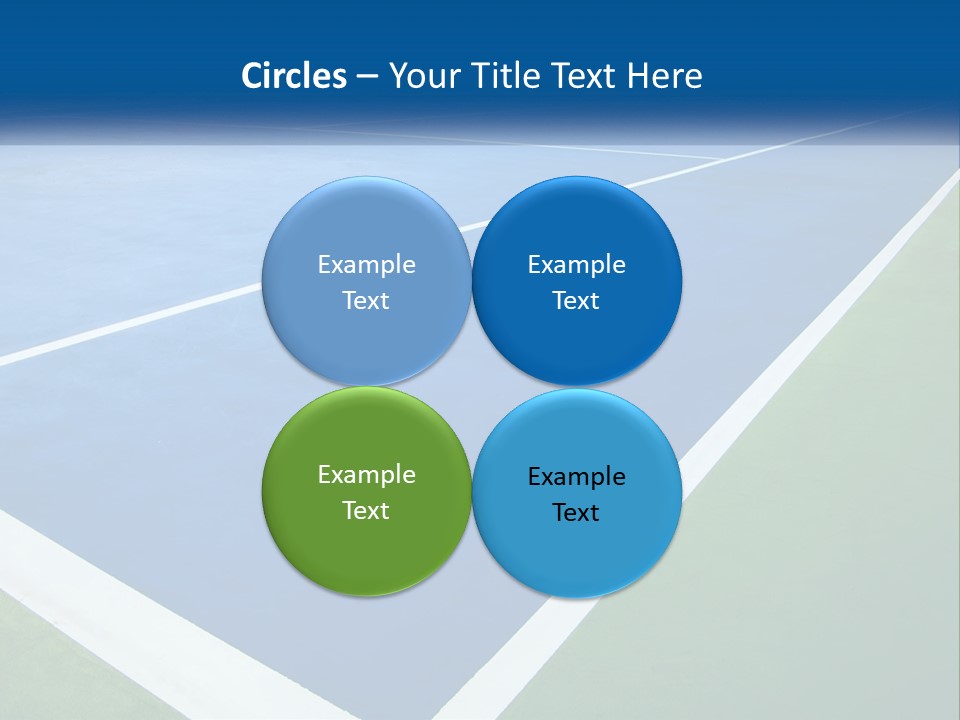 Circles – Your Title Text Here

Example Text

Example Text

Example Text

Example Text